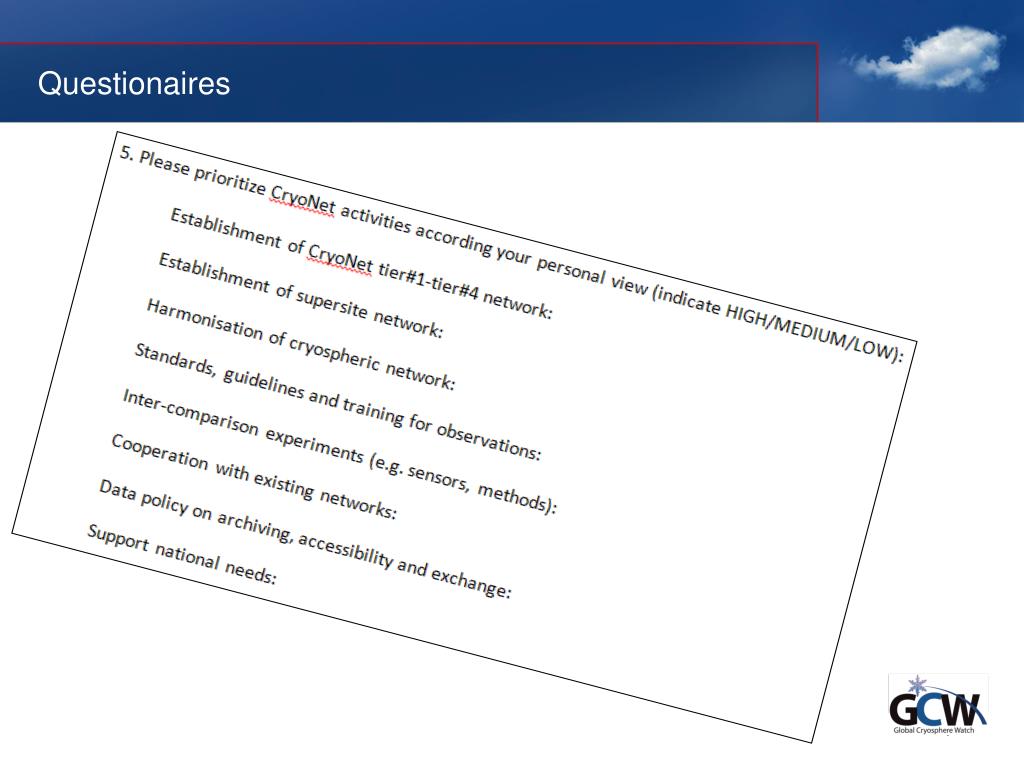 Questionaires

5. Please prioritize CryoNet activities according your personal view (indicate HIGH/MEDIUM/LOW):

Establishment of CryoNet tier#1-tier#4 network:

Establishment of supersite network:

Harmonisation of cryospheric network:

Standards, guidelines and training for observations:

Inter-comparison experiments (e.g. sensors, methods):

Cooperation with existing networks:

Data policy on archiving, accessibility and exchange:

Support national needs:

GCW
Global Cryosphere Watch